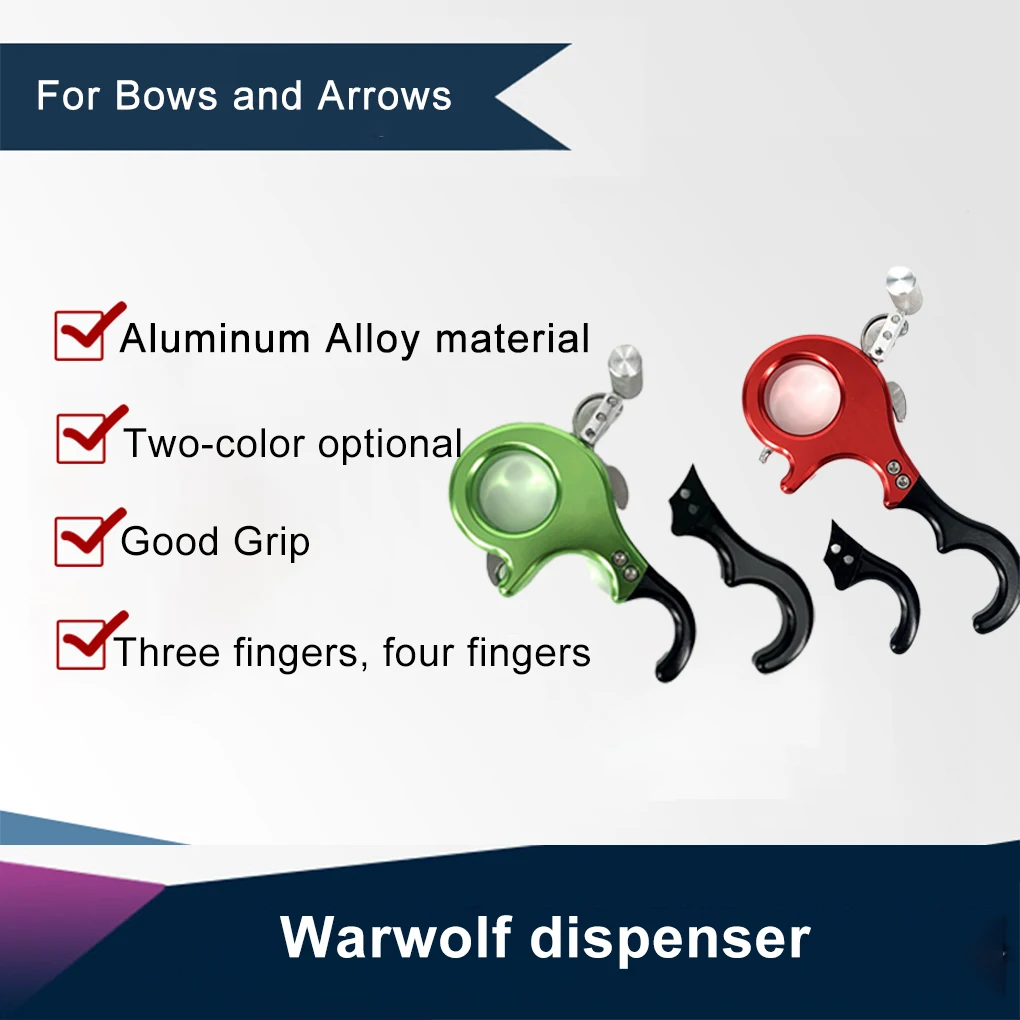 For Bows and Arrows

Aluminum Alloy material

Two-color optional

Good Grip

Three fingers, four fingers

Warwolf dispenser